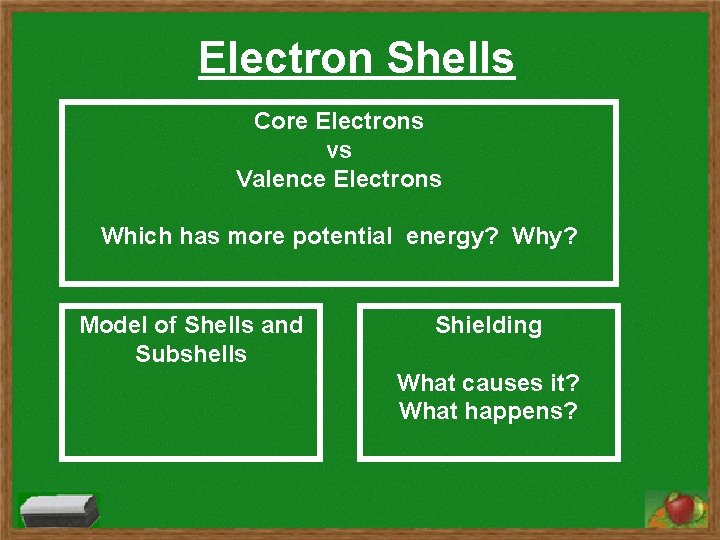 Electron Shells

Core Electrons
vs
Valence Electrons

Which has more potential energy? Why?

Model of Shells and Subshells

Shielding

What causes it?
What happens?